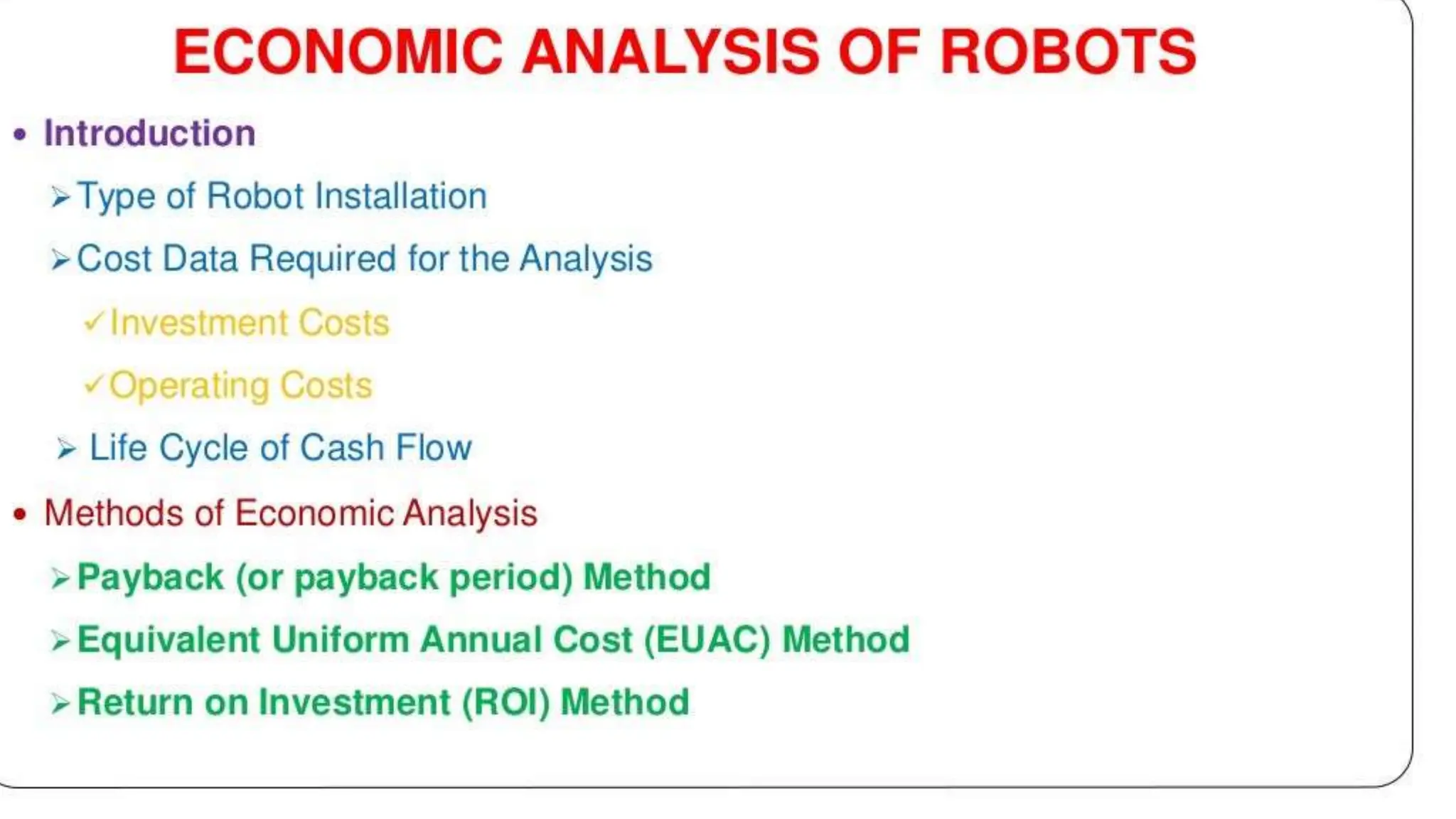 ECONOMIC ANALYSIS OF ROBOTS

• Introduction

➢ Type of Robot Installation

➢ Cost Data Required for the Analysis

✓ Investment Costs

✓ Operating Costs

➢ Life Cycle of Cash Flow

• Methods of Economic Analysis

➢ Payback (or payback period) Method

➢ Equivalent Uniform Annual Cost (EUAC) Method

➢ Return on Investment (ROI) Method